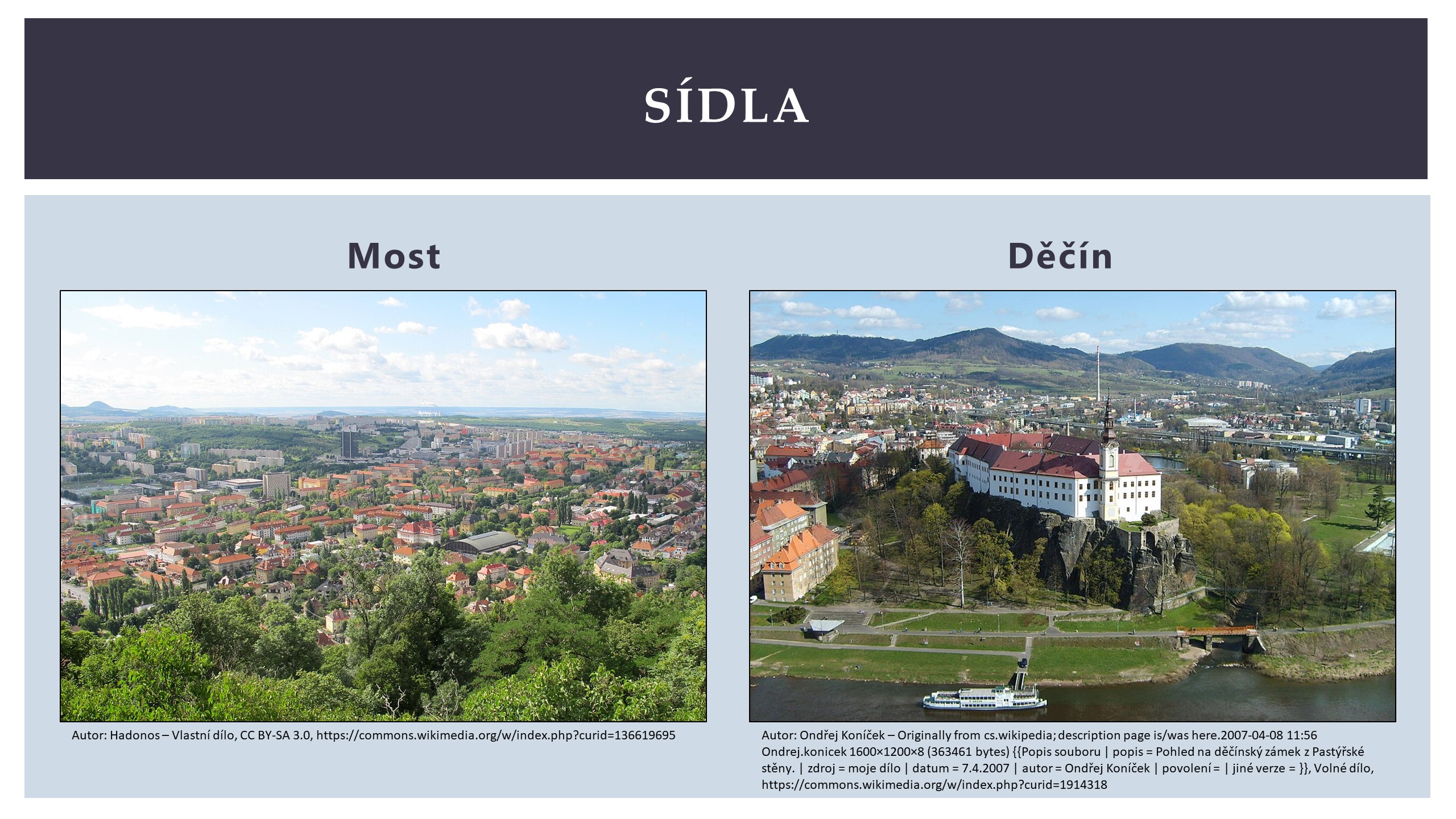 SÍDLA

Most

Autor: Hadonos – Vlastní dílo, CC BY-SA 3.0, https://commons.wikimedia.org/w/index.php?curid=136619695

Děčín

Autor: Ondřej Koníček – Originally from cs.wikipedia; description page is/was here.2007-04-08 11:56 Ondrej.konicek 1600×1200×8 (363461 bytes) {{Popis souboru | popis = Pohled na děčínský zámek z Pastýřské stěny. | zdroj = moje dílo | datum = 7.4.2007 | autor = Ondřej Koníček | povolení = | jiné verze = }}, Volné dílo, https://commons.wikimedia.org/w/index.php?curid=1914318